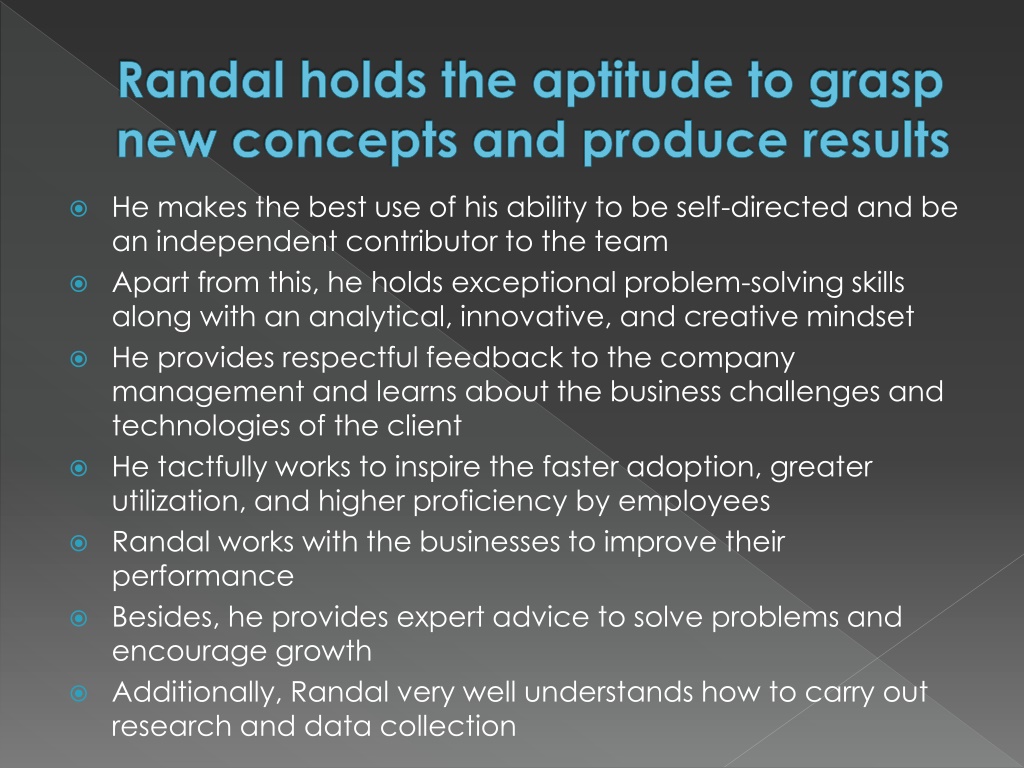 Randal holds the aptitude to grasp new concepts and produce results

He makes the best use of his ability to be self-directed and be an independent contributor to the team

Apart from this, he holds exceptional problem-solving skills along with an analytical, innovative, and creative mindset

He provides respectful feedback to the company management and learns about the business challenges and technologies of the client

He tactfully works to inspire the faster adoption, greater utilization, and higher proficiency by employees

Randal works with the businesses to improve their performance

Besides, he provides expert advice to solve problems and encourage growth

Additionally, Randal very well understands how to carry out research and data collection